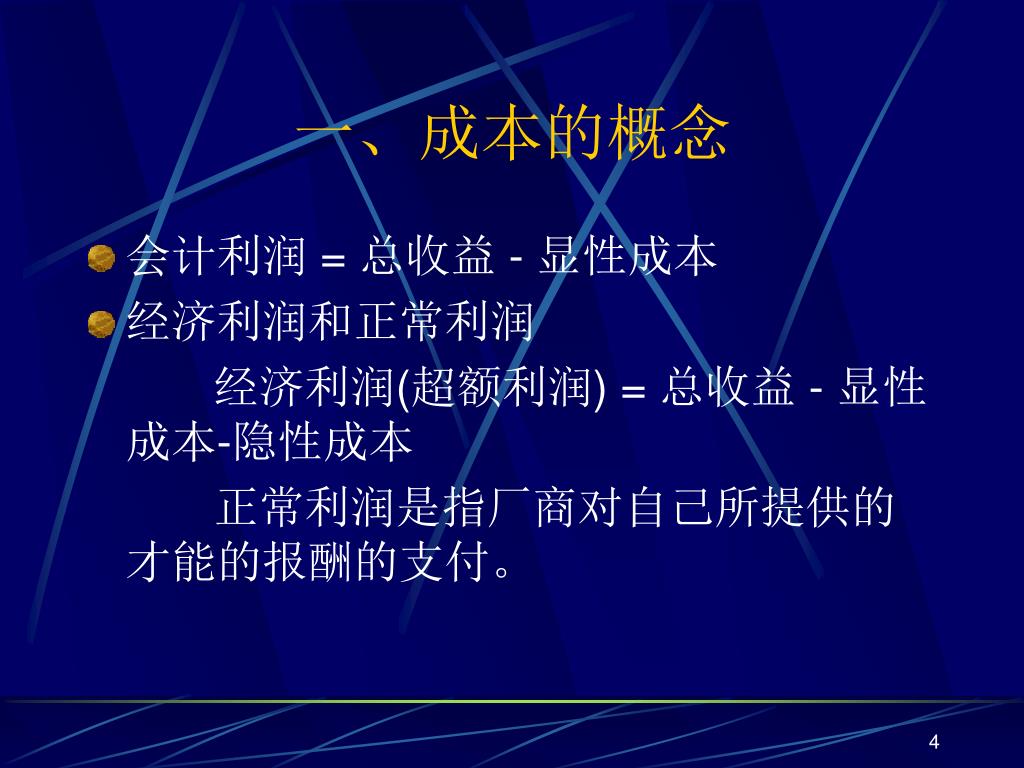 一、成本的概念

会计利润 = 总收益 - 显性成本

经济利润和正常利润

经济利润(超额利润) = 总收益 - 显性成本-隐性成本

正常利润是指厂商对自己所提供的才能的报酬的支付。

4